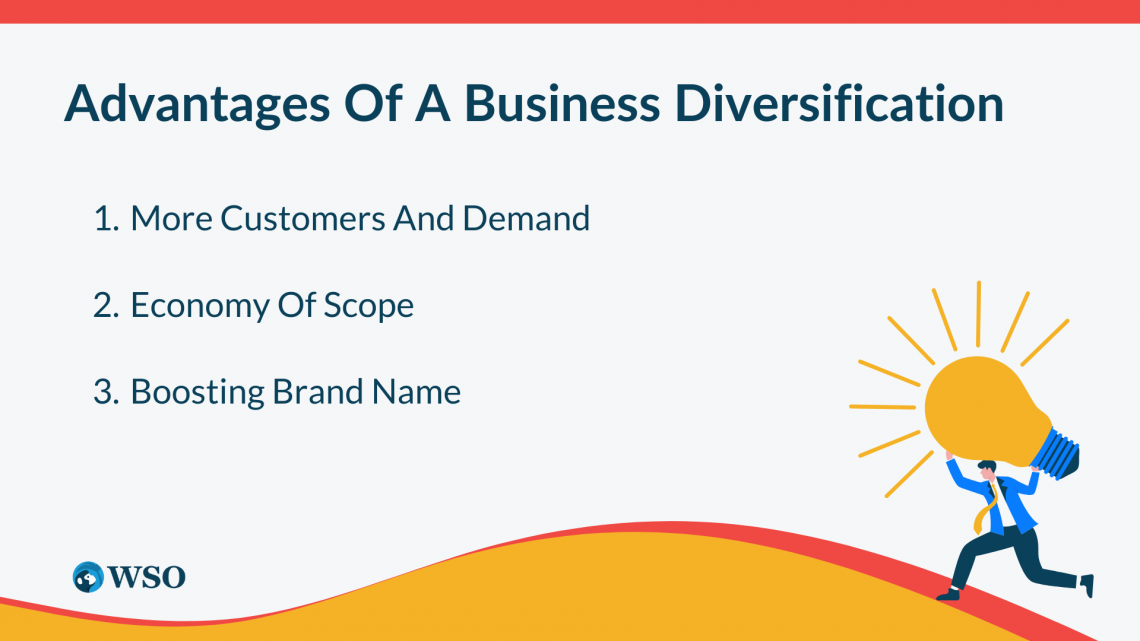 Advantages Of A Business Diversification

1. More Customers And Demand

2. Economy Of Scope

3. Boosting Brand Name

WSO